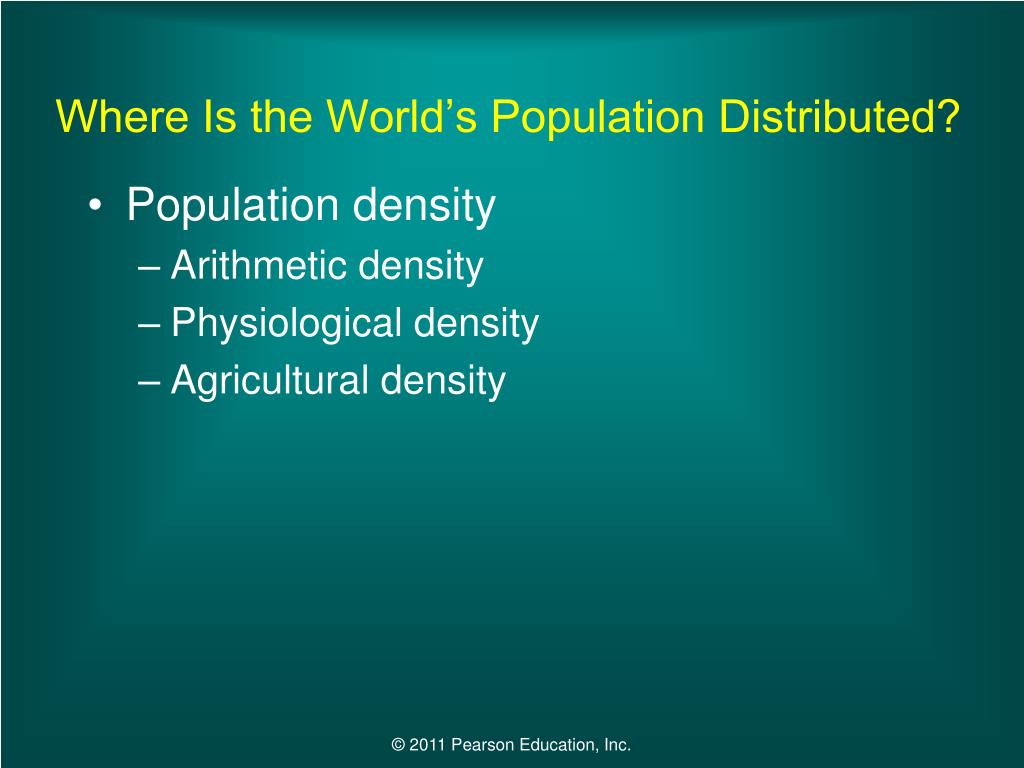 Where Is the World’s Population Distributed?

• Population density
– Arithmetic density
– Physiological density
– Agricultural density

© 2011 Pearson Education, Inc.